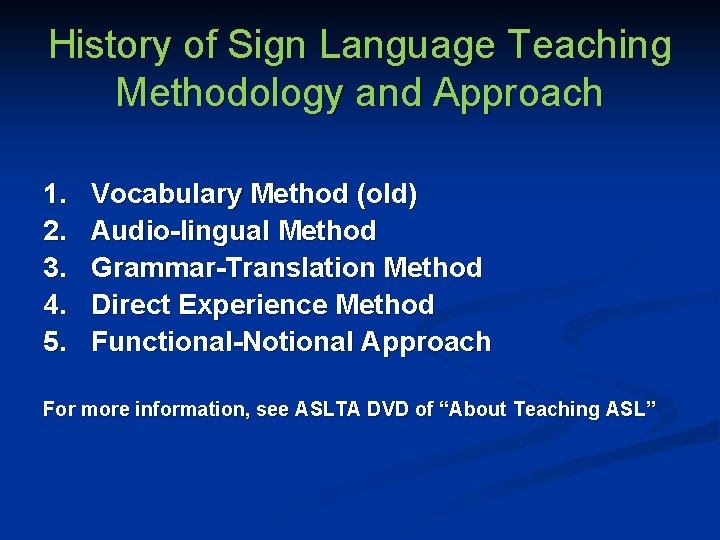 History of Sign Language Teaching Methodology and Approach

1. Vocabulary Method (old)
2. Audio-lingual Method
3. Grammar-Translation Method
4. Direct Experience Method
5. Functional-Notional Approach

For more information, see ASLTA DVD of “About Teaching ASL”